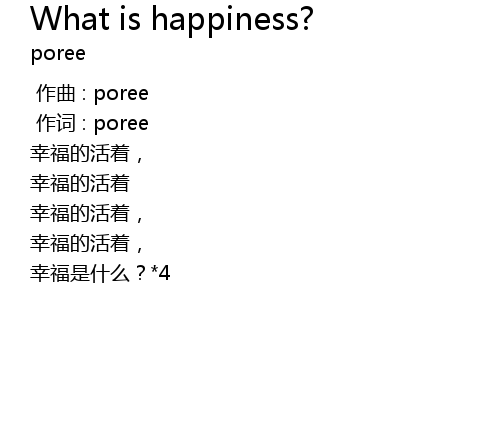 What is happiness?
poree

作曲：poree
作词：poree
幸福的活着，
幸福的活着
幸福的活着，
幸福的活着，
幸福是什么？*4